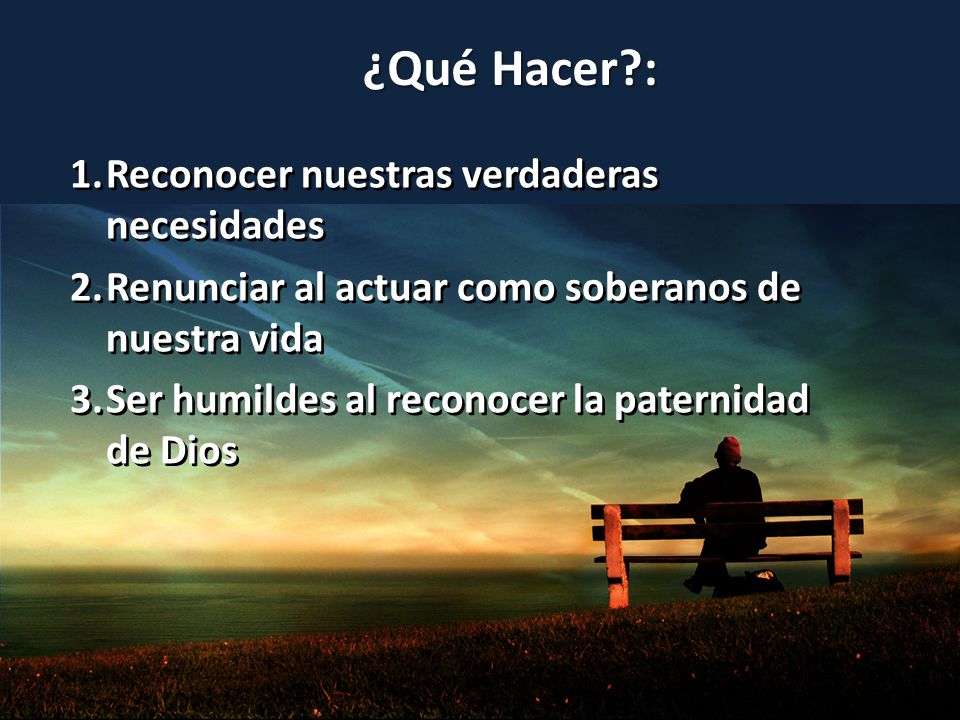 ¿Qué Hacer?:

1. Reconocer nuestras verdaderas necesidades
2. Renunciar al actuar como soberanos de nuestra vida
3. Ser humildes al reconocer la paternidad de Dios